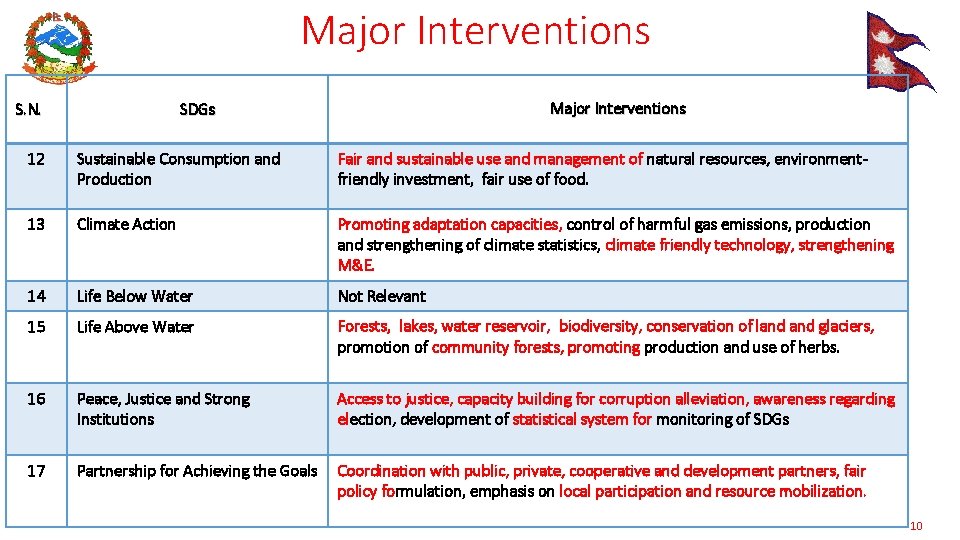 Major Interventions

| S.N. | SDGs | Major Interventions |
|---|---|---|
| 12 | Sustainable Consumption and Production | Fair and sustainable use and management of natural resources, environment-friendly investment, fair use of food. |
| 13 | Climate Action | Promoting adaptation capacities, control of harmful gas emissions, production and strengthening of climate statistics, climate friendly technology, strengthening M&E. |
| 14 | Life Below Water | Not Relevant |
| 15 | Life Above Water | Forests, lakes, water reservoir, biodiversity, conservation of land and glaciers, promotion of community forests, promoting production and use of herbs. |
| 16 | Peace, Justice and Strong Institutions | Access to justice, capacity building for corruption alleviation, awareness regarding election, development of statistical system for monitoring of SDGs |
| 17 | Partnership for Achieving the Goals | Coordination with public, private, cooperative and development partners, fair policy formulation, emphasis on local participation and resource mobilization. |

10